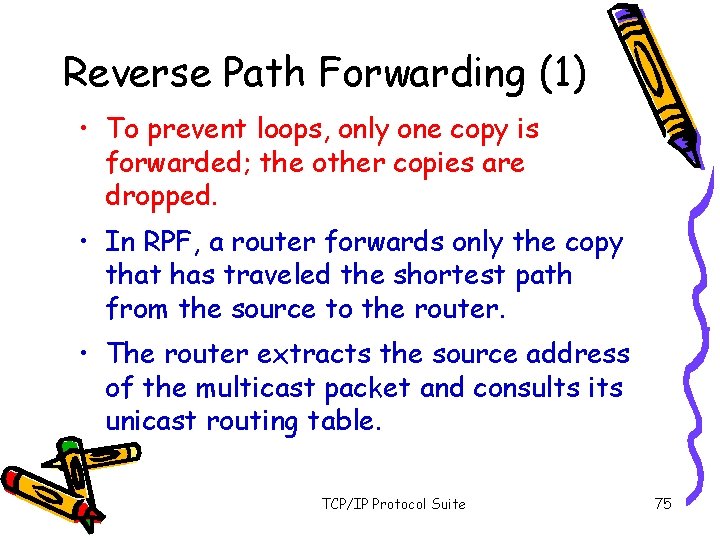 Reverse Path Forwarding (1)

• To prevent loops, only one copy is forwarded; the other copies are dropped.

• In RPF, a router forwards only the copy that has traveled the shortest path from the source to the router.

• The router extracts the source address of the multicast packet and consults its unicast routing table.

TCP/IP Protocol Suite

75